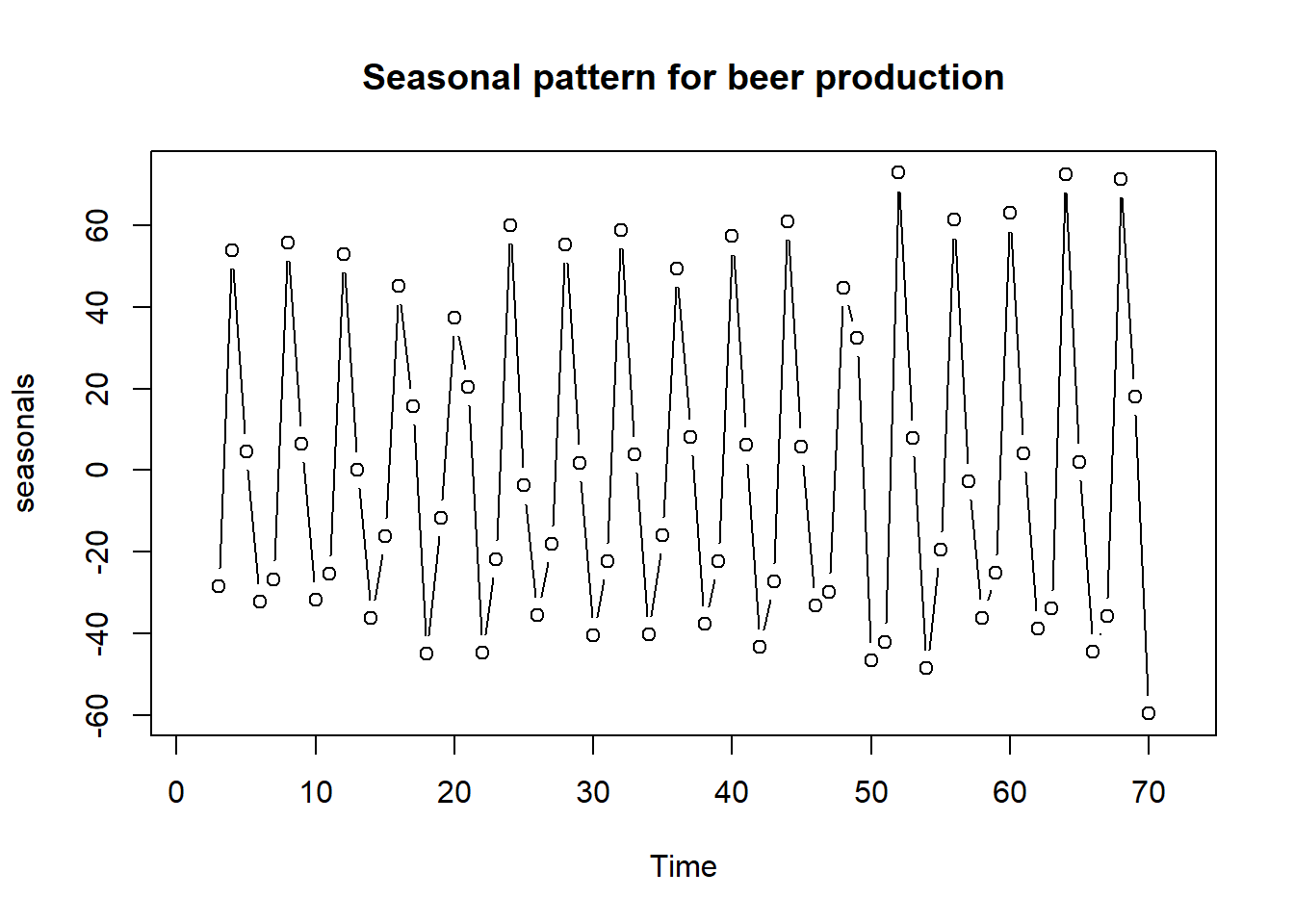 Seasonal pattern for beer production

seasonals

60
40
20
0
-20
-40
-60

0 10 20 30 40 50 60 70

Time